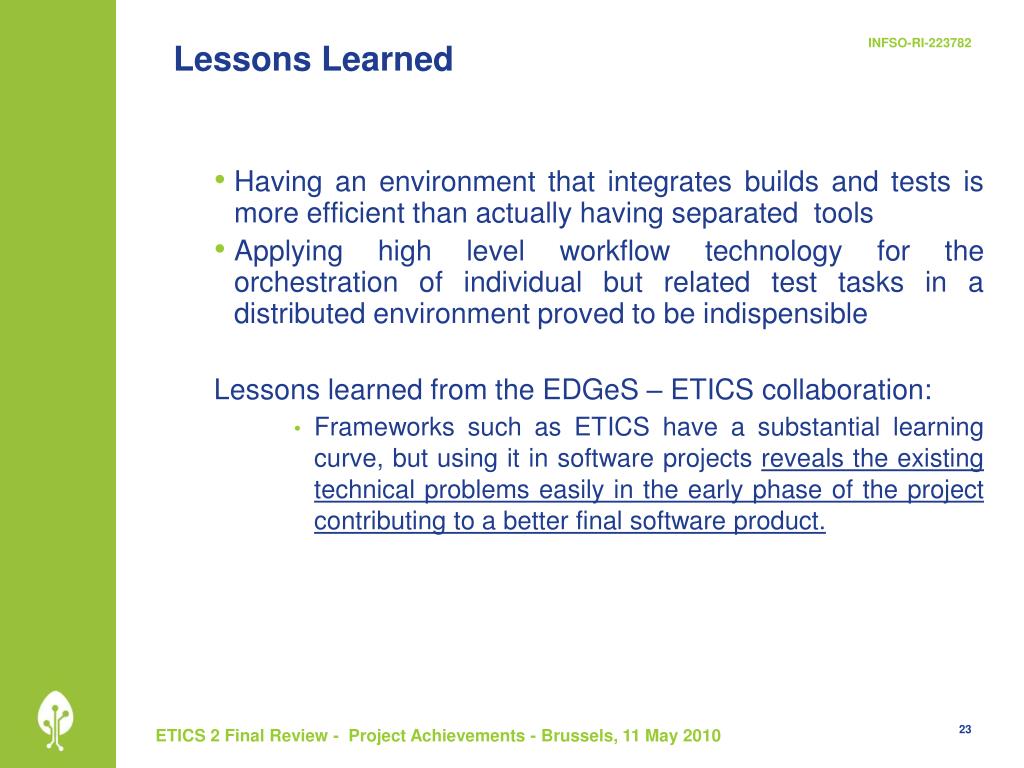 INFSO-RI-223782

Lessons Learned

• Having an environment that integrates builds and tests is more efficient than actually having separated tools
• Applying high level workflow technology for the orchestration of individual but related test tasks in a distributed environment proved to be indispensible

Lessons learned from the EDGeS – ETICS collaboration:
• Frameworks such as ETICS have a substantial learning curve, but using it in software projects reveals the existing technical problems easily in the early phase of the project contributing to a better final software product.

ETICS 2 Final Review - Project Achievements - Brussels, 11 May 2010

23